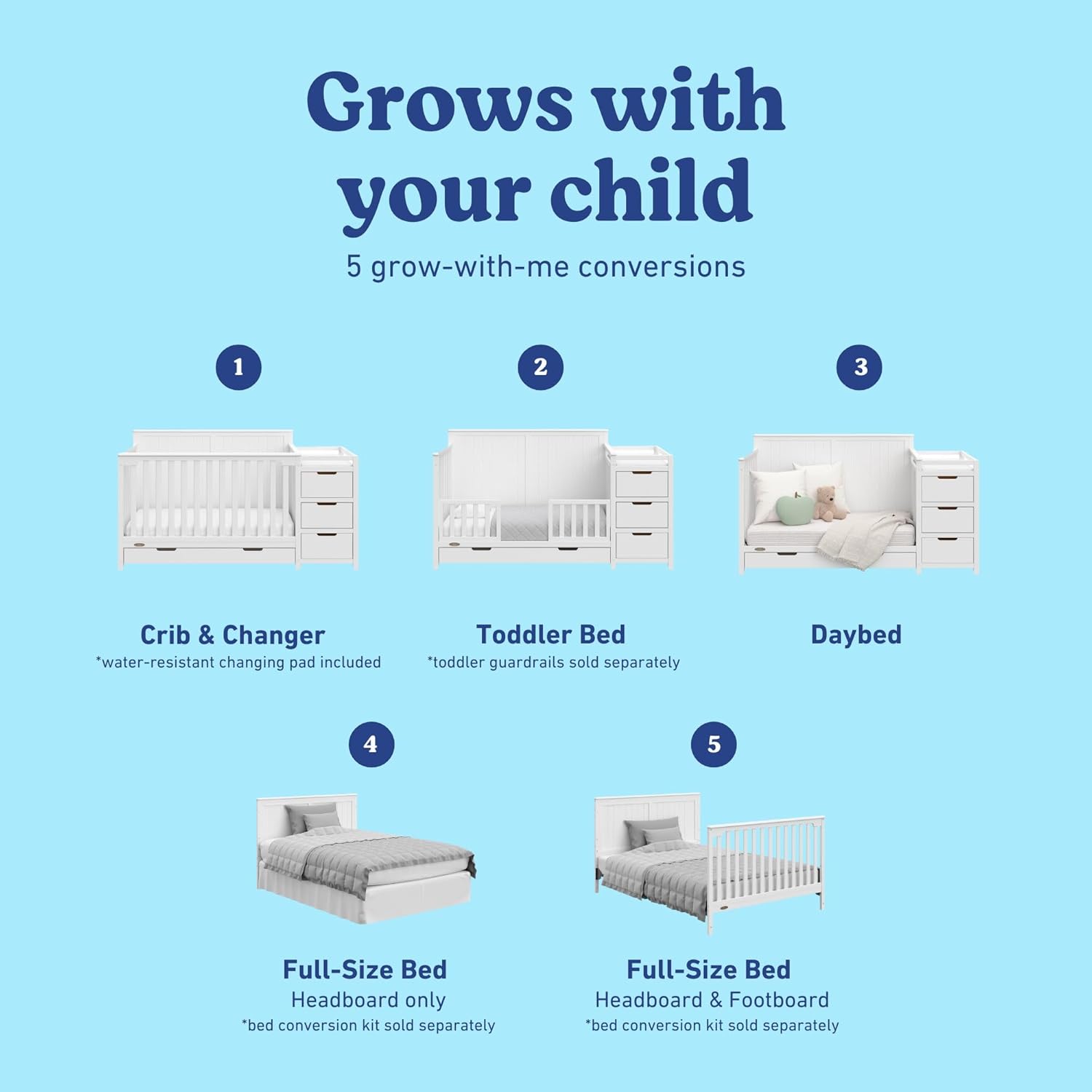 Grows with your child

5 grow-with-me conversions

1

Crib & Changer
*water-resistant changing pad included

2

Toddler Bed
*toddler guardrails sold separately

3

Daybed

4

Full-Size Bed
Headboard only
*bed conversion kit sold separately

5

Full-Size Bed
Headboard & Footboard
*bed conversion kit sold separately